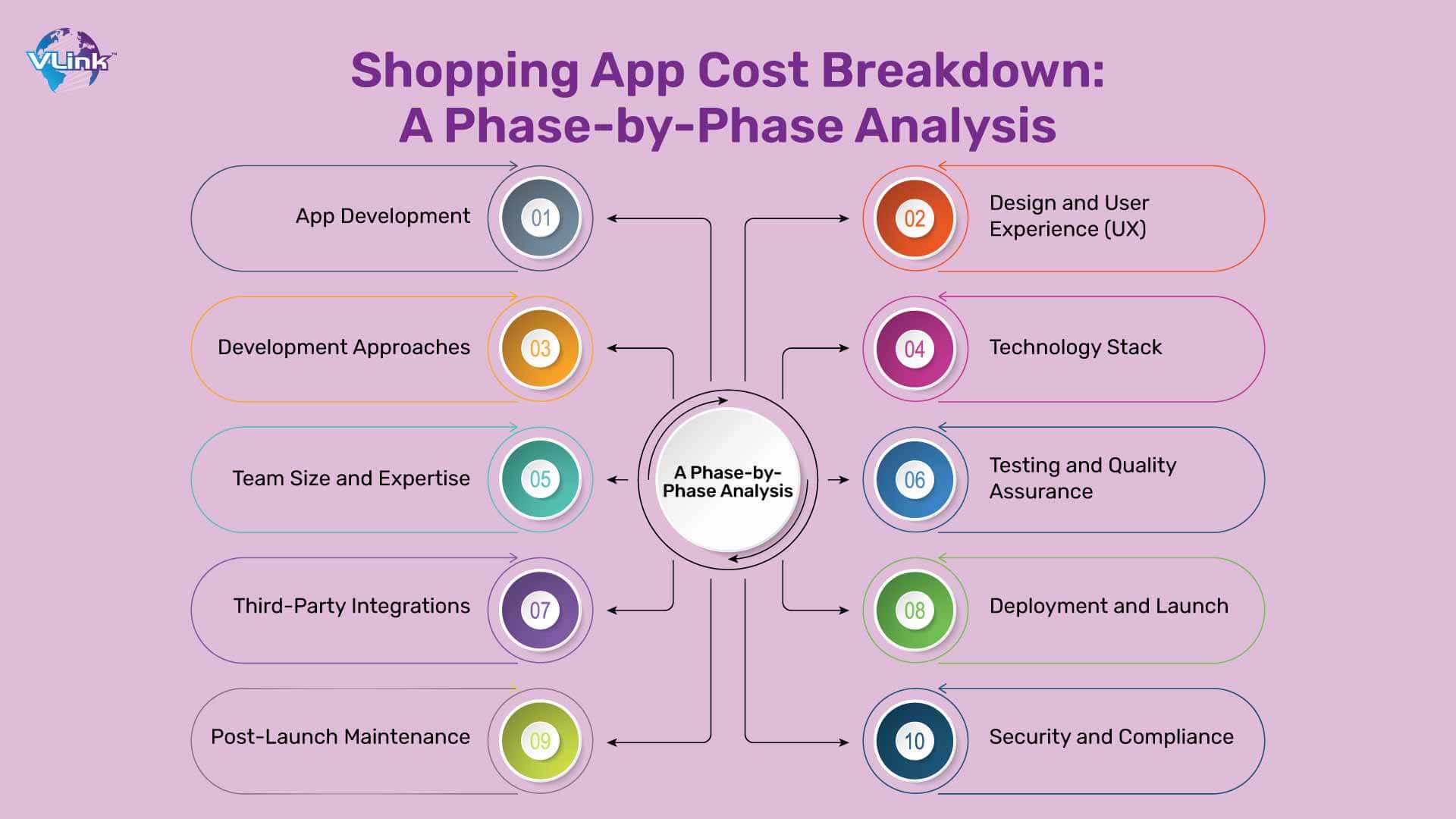 VLink™

Shopping App Cost Breakdown: A Phase-by-Phase Analysis

App Development 01

02 Design and User Experience (UX)

Development Approaches 03

04 Technology Stack

Team Size and Expertise 05

A Phase-by-Phase Analysis

06 Testing and Quality Assurance

Third-Party Integrations 07

08 Deployment and Launch

Post-Launch Maintenance 09

10 Security and Compliance